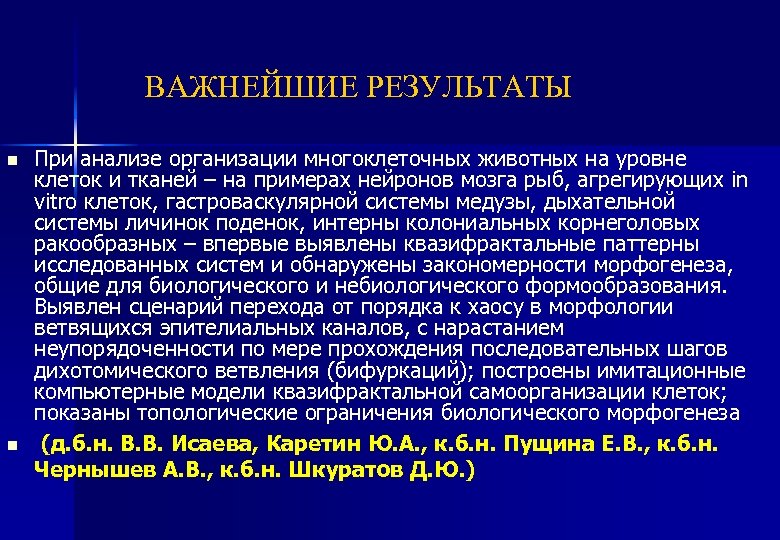 ВАЖНЕЙШИЕ РЕЗУЛЬТАТЫ

■ При анализе организации многоклеточных животных на уровне клеток и тканей – на примерах нейронов мозга рыб, агрегирующих in vitro клеток, гастроваскулярной системы медузы, дыхательной системы личинок поденок, интерны колониальных корнеголовых ракообразных – впервые выявлены квазифрактальные паттерны исследованных систем и обнаружены закономерности морфогенеза, общие для биологического и небиологического формообразования. Выявлен сценарий перехода от порядка к хаосу в морфологии ветвящихся эпителиальных каналов, с нарастанием неупорядоченности по мере прохождения последовательных шагов дихотомического ветвления (бифуркаций); построены имитационные компьютерные модели квазифрактальной самоорганизации клеток; показаны топологические ограничения биологического морфогенеза

■ (д.б.н. В.В. Исаева, Каретин Ю.А., к.б.н. Пущина Е.В., к.б.н. Чернышев А.В., к.б.н. Шкуратов Д.Ю.)